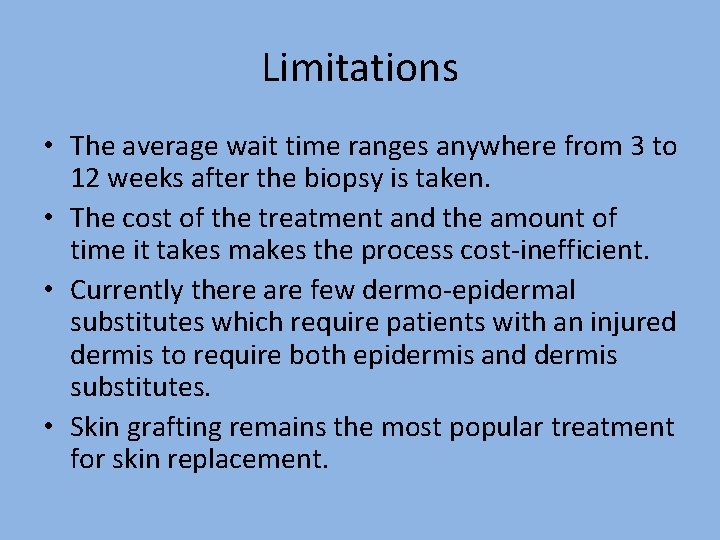 Limitations

• The average wait time ranges anywhere from 3 to 12 weeks after the biopsy is taken.

• The cost of the treatment and the amount of time it takes makes the process cost-inefficient.

• Currently there are few dermo-epidermal substitutes which require patients with an injured dermis to require both epidermis and dermis substitutes.

• Skin grafting remains the most popular treatment for skin replacement.